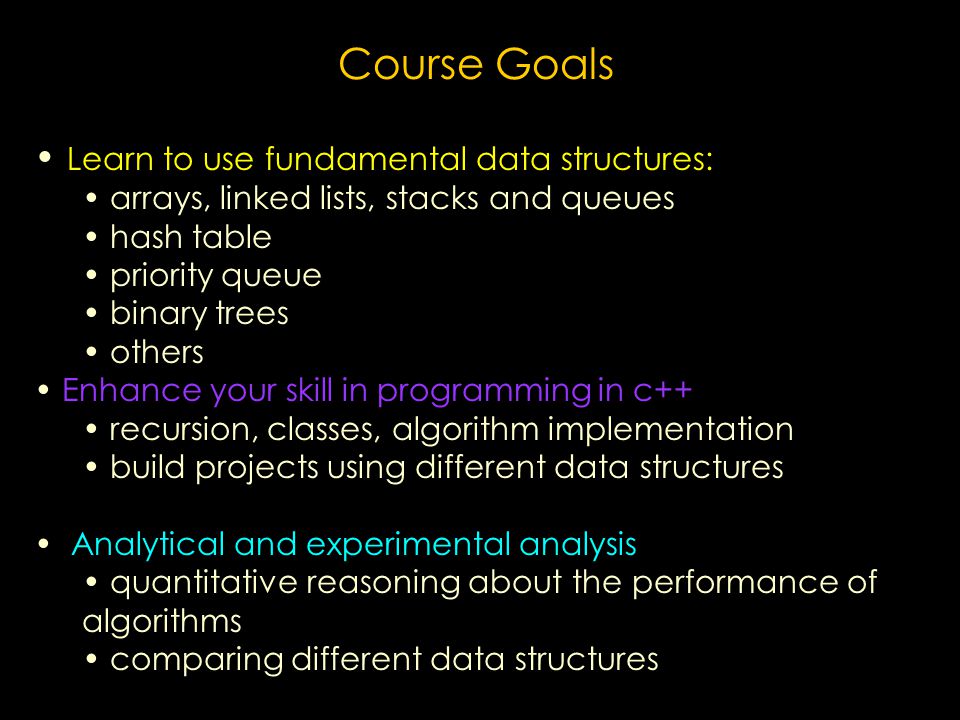 Course Goals

• Learn to use fundamental data structures:
  • arrays, linked lists, stacks and queues
  • hash table
  • priority queue
  • binary trees
  • others
• Enhance your skill in programming in c++
  • recursion, classes, algorithm implementation
  • build projects using different data structures

• Analytical and experimental analysis
  • quantitative reasoning about the performance of algorithms
  • comparing different data structures